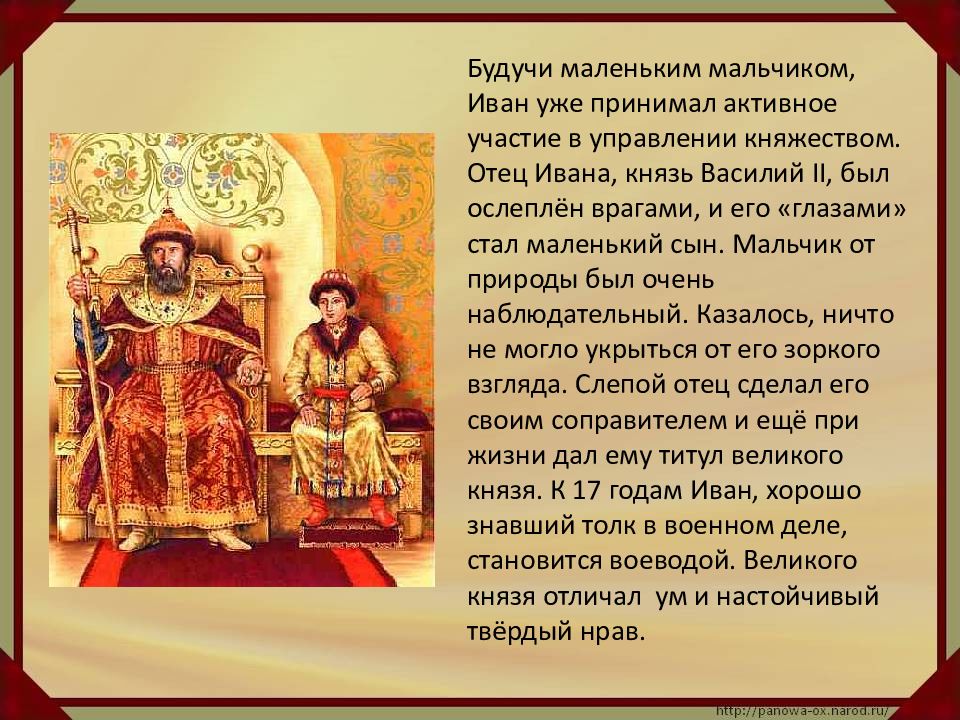 Будучи маленьким мальчиком, Иван уже принимал активное участие в управлении княжеством. Отец Ивана, князь Василий II, был ослеплён врагами, и его «глазами» стал маленький сын. Мальчик от природы был очень наблюдательный. Казалось, ничто не могло укрыться от его зоркого взгляда. Слепой отец сделал его своим соправителем и ещё при жизни дал ему титул великого князя. К 17 годам Иван, хорошо знавший толк в военном деле, становится воеводой. Великого князя отличал ум и настойчивый твёрдый нрав.

http://panowa-ox.narod.ru/